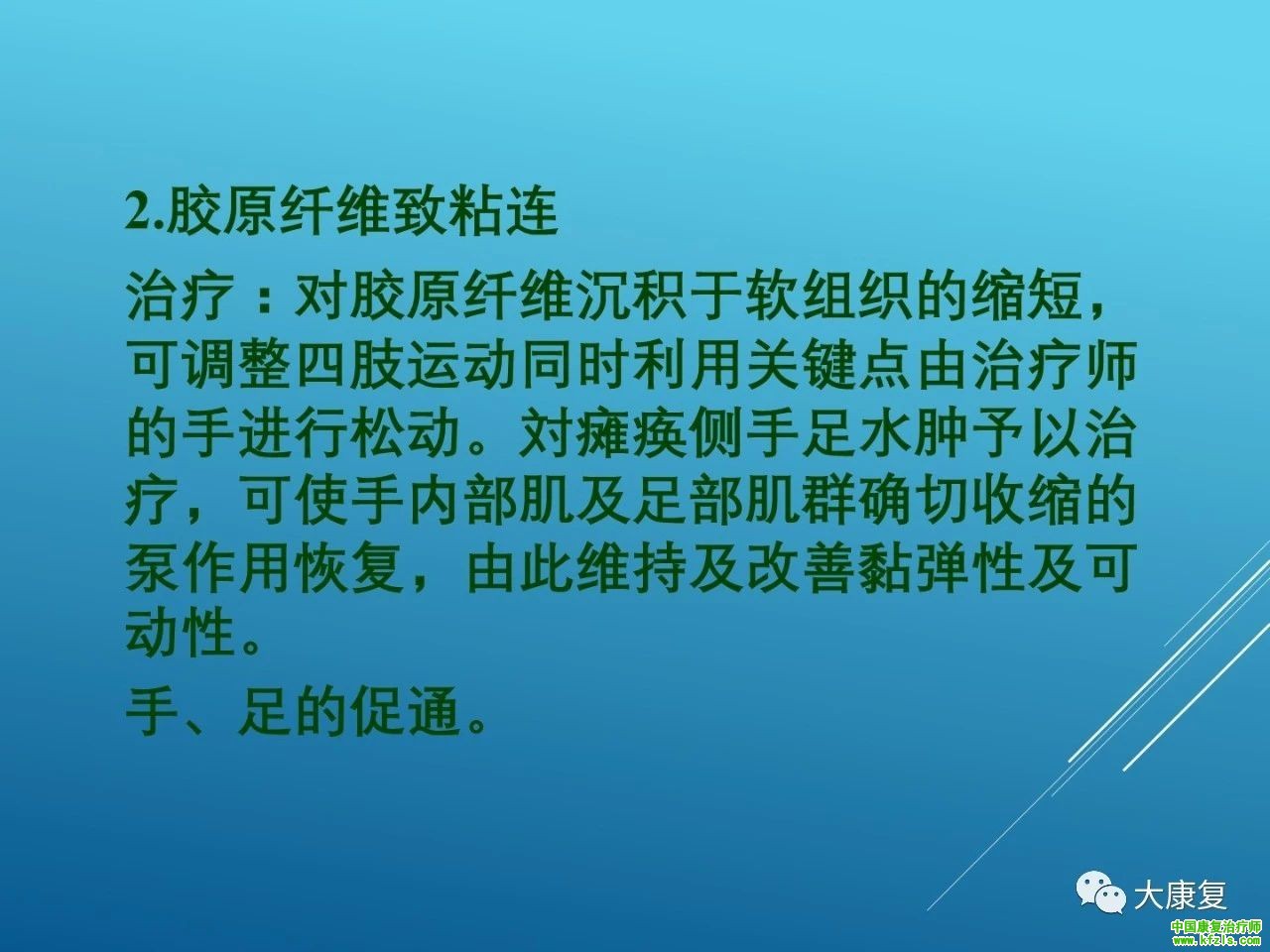 2.胶原纤维致粘连

治疗：对胶原纤维沉积于软组织的缩短，可调整四肢运动同时利用关键点由治疗师的手进行松动。对瘫痪侧手足水肿予以治疗，可使手内部肌及足部肌群确切收缩的泵作用恢复，由此维持及改善黏弹性及可动性。

手、足的促通。

大康复

中国康复治疗师
www.kfzls.com